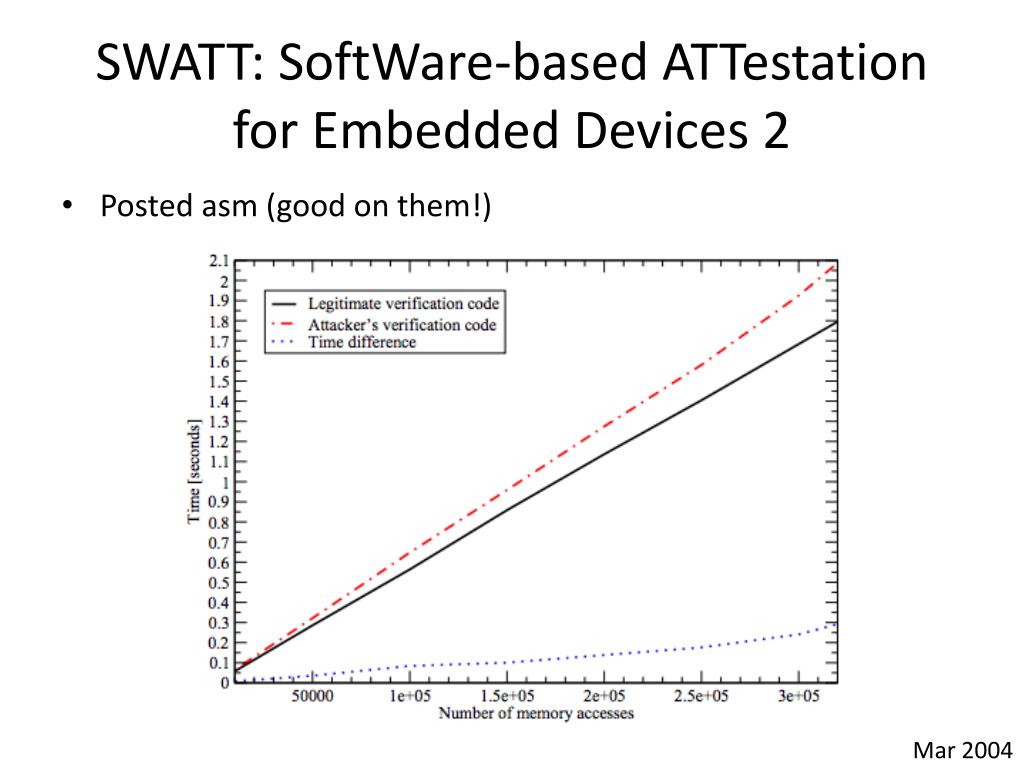 SWATT: SoftWare-based ATTestation for Embedded Devices 2

• Posted asm (good on them!)

Legitimate verification code
Attacker's verification code
Time difference

Time [seconds]

2.1
2
1.9
1.8
1.7
1.6
1.5
1.4
1.3
1.2
1.1
1
0.9
0.8
0.7
0.6
0.5
0.4
0.3
0.2
0.1
0

50000
1e+05
1.5e+05
2e+05
2.5e+05
3e+05

Number of memory accesses

Mar 2004